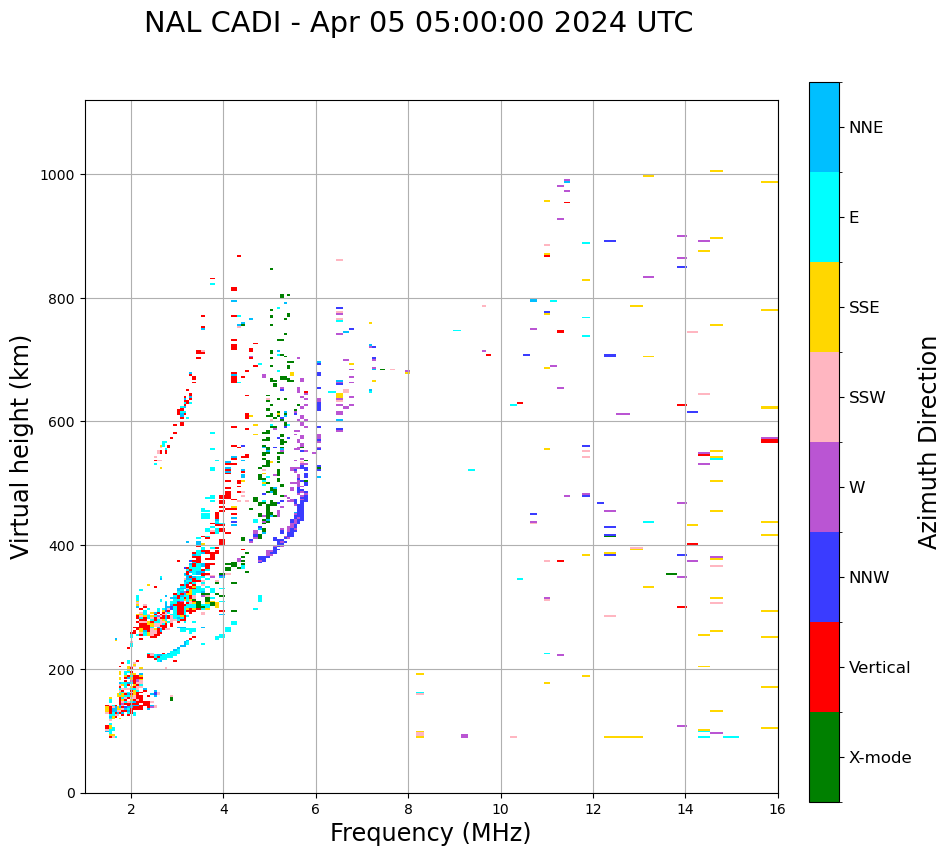 NAL CADI - Apr 05 05:00:00 2024 UTC

Virtual height (km)

1000
800
600
400
200
0

2
4
6
8
10
12
14
16

Frequency (MHz)

NNE
E
SSE
SSW
W
NNW
Vertical
X-mode

Azimuth Direction